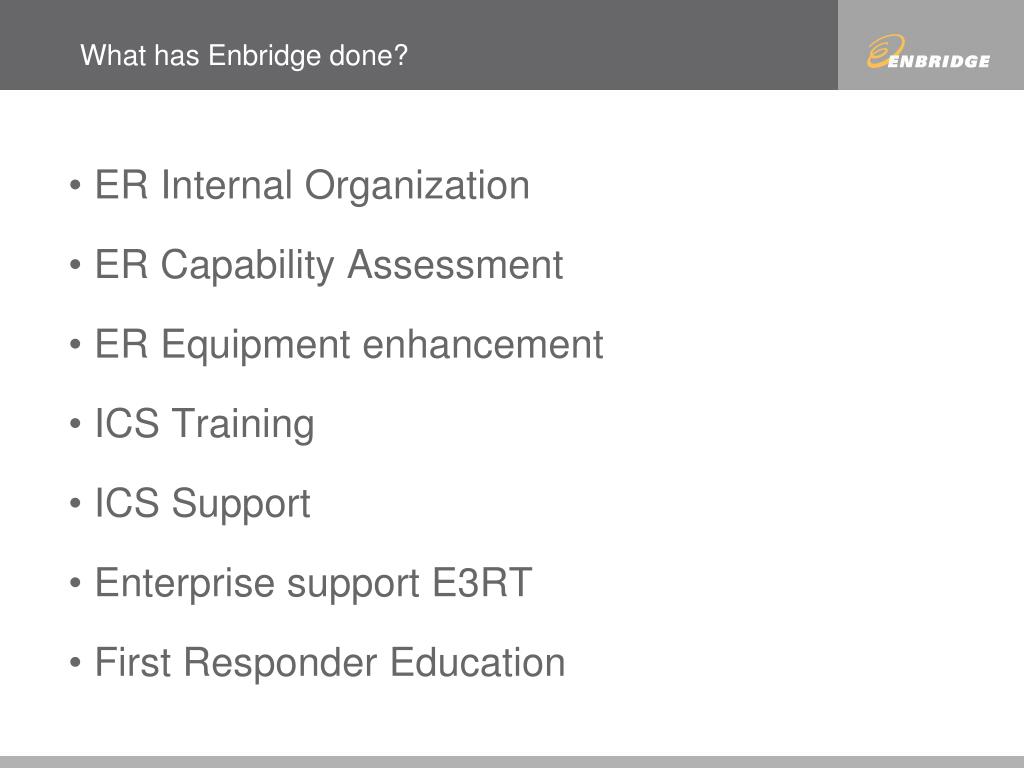 What has Enbridge done?

ENBRIDGE

• ER Internal Organization

• ER Capability Assessment

• ER Equipment enhancement

• ICS Training

• ICS Support

• Enterprise support E3RT

• First Responder Education